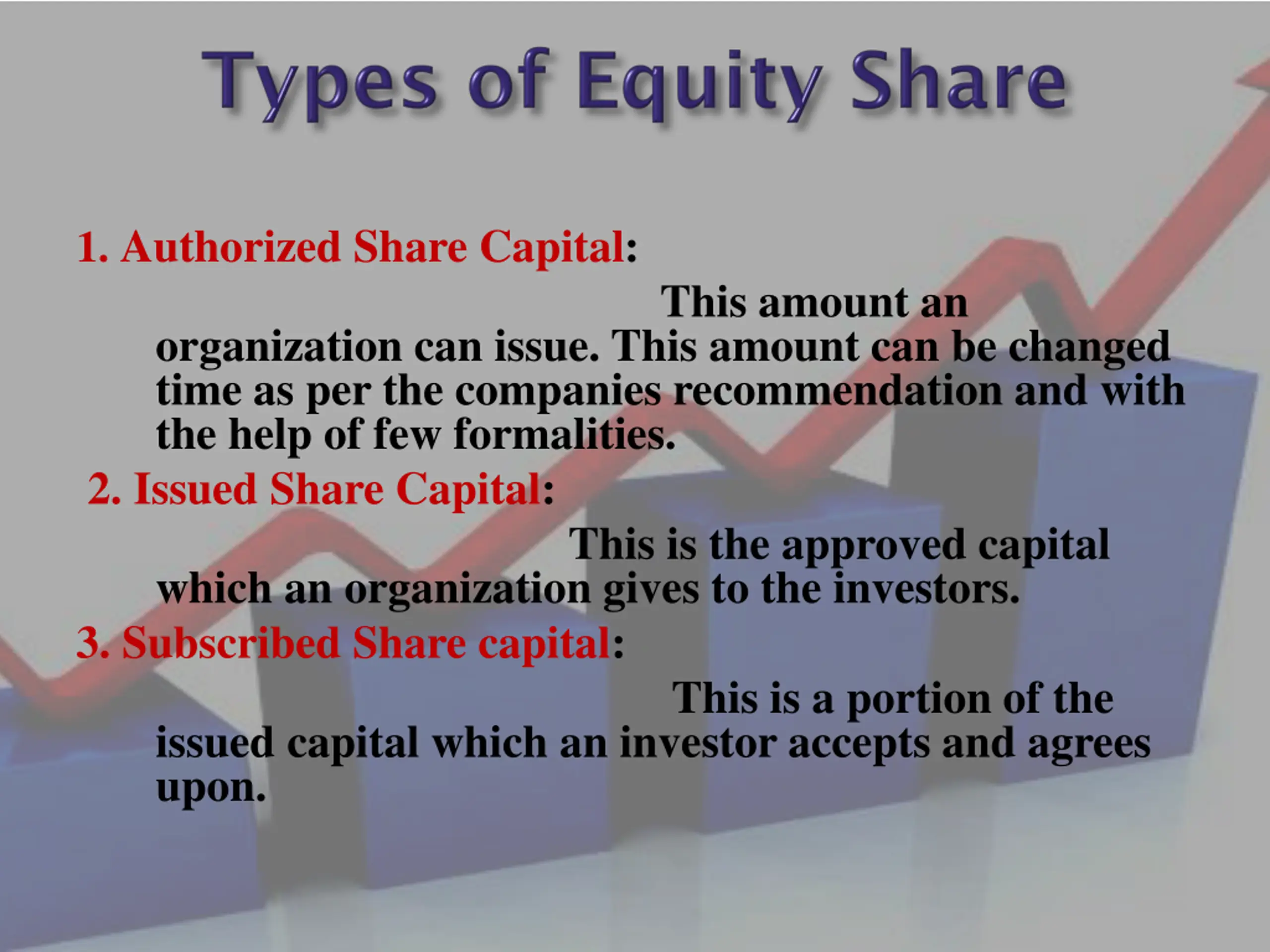 Types of Equity Share

1. Authorized Share Capital:

This amount an organization can issue. This amount can be changed time as per the companies recommendation and with the help of few formalities.

2. Issued Share Capital:

This is the approved capital which an organization gives to the investors.

3. Subscribed Share capital:

This is a portion of the issued capital which an investor accepts and agrees upon.